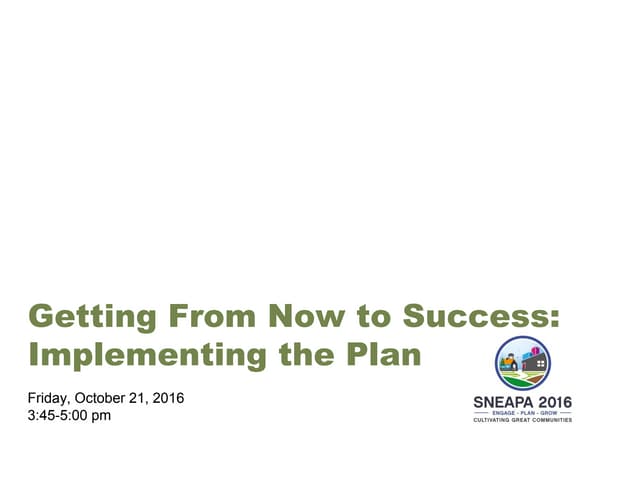 Getting From Now to Success: Implementing the Plan

Friday, October 21, 2016
3:45-5:00 pm

SNEAPA 2016
ENGAGE - PLAN - GROW
CULTIVATING GREAT COMMUNITIES